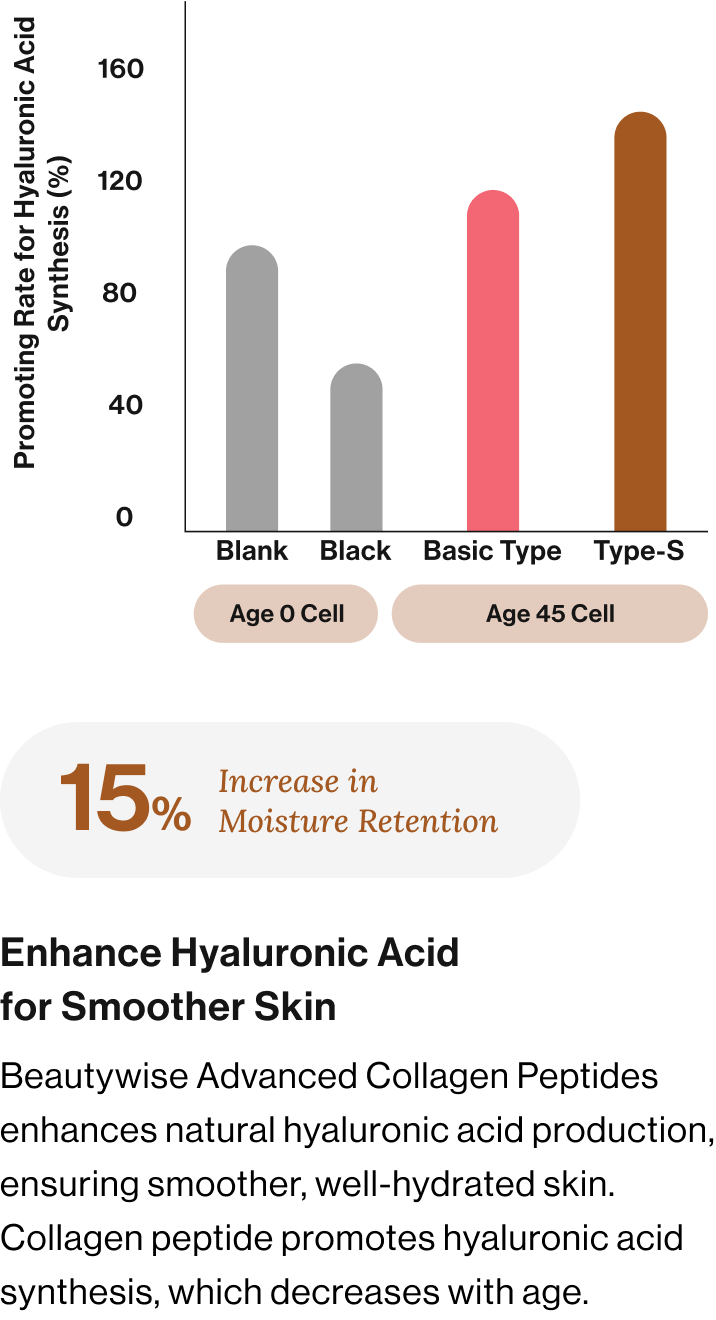 Promoting Rate for Hyaluronic Acid Synthesis (%)

160
120
80
40
0

Blank
Black
Basic Type
Type-S

Age 0 Cell
Age 45 Cell

15% Increase in Moisture Retention

Enhance Hyaluronic Acid for Smoother Skin

Beautywise Advanced Collagen Peptides enhances natural hyaluronic acid production, ensuring smoother, well-hydrated skin. Collagen peptide promotes hyaluronic acid synthesis, which decreases with age.